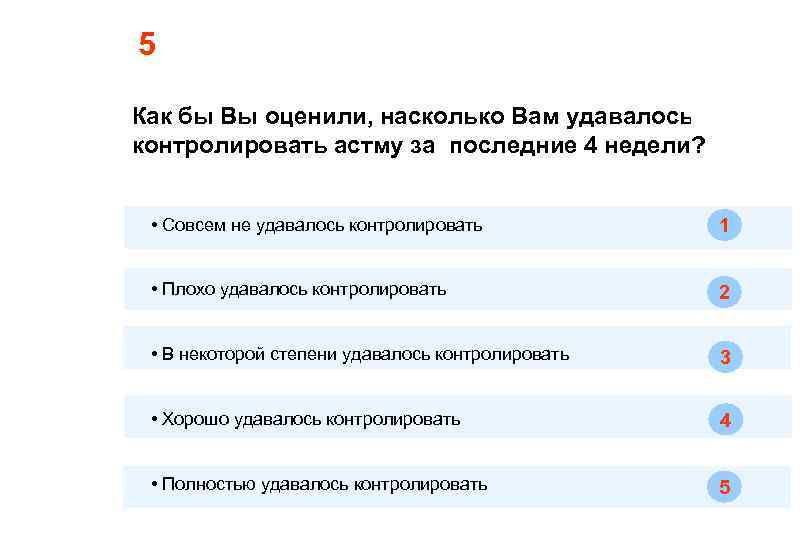 5

Как бы Вы оценили, насколько Вам удавалось контролировать астму за последние 4 недели?

• Совсем не удавалось контролировать 1

• Плохо удавалось контролировать 2

• В некоторой степени удавалось контролировать 3

• Хорошо удавалось контролировать 4

• Полностью удавалось контролировать 5